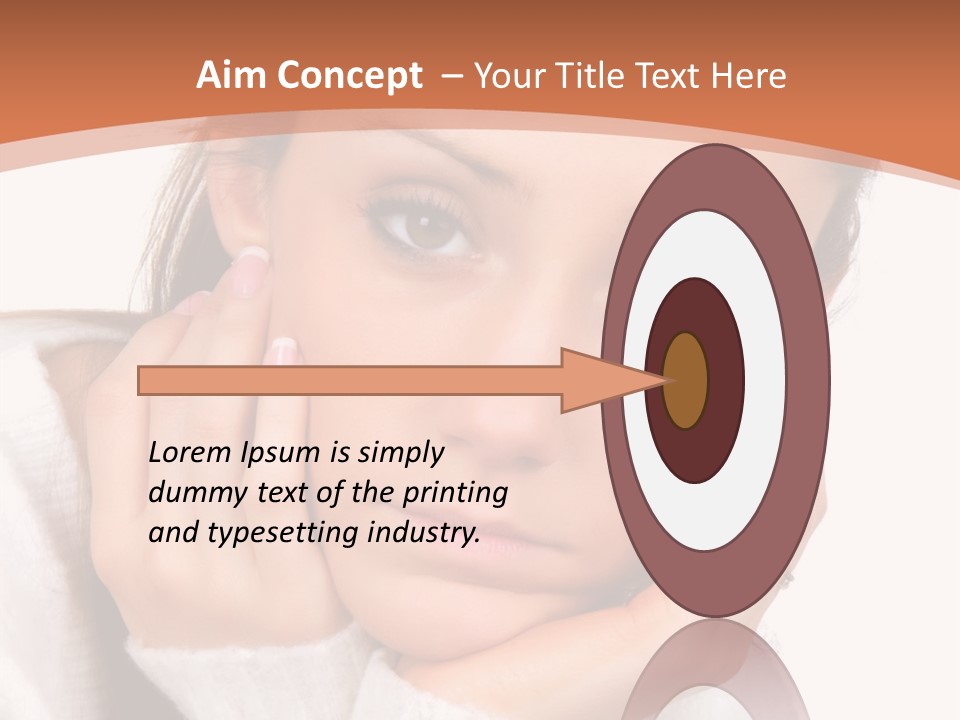 Aim Concept – Your Title Text Here

Lorem Ipsum is simply dummy text of the printing and typesetting industry.